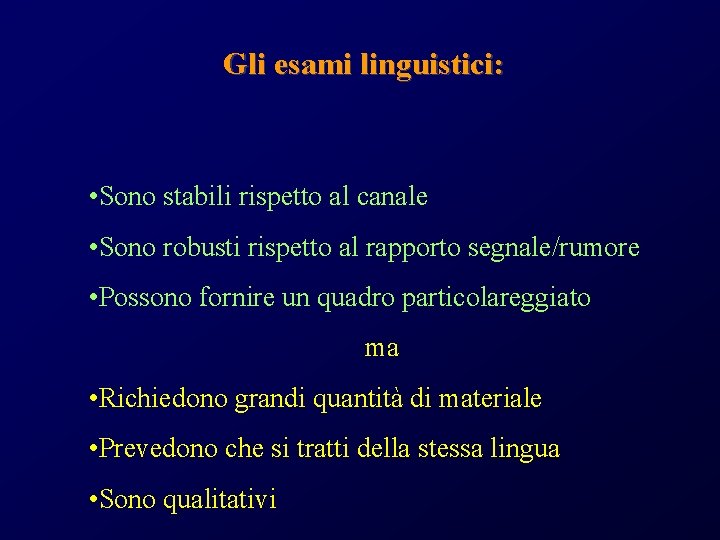 Gli esami linguistici:

•Sono stabili rispetto al canale

•Sono robusti rispetto al rapporto segnale/rumore

•Possono fornire un quadro particolareggiato

ma

•Richiedono grandi quantità di materiale

•Prevedono che si tratti della stessa lingua

•Sono qualitativi